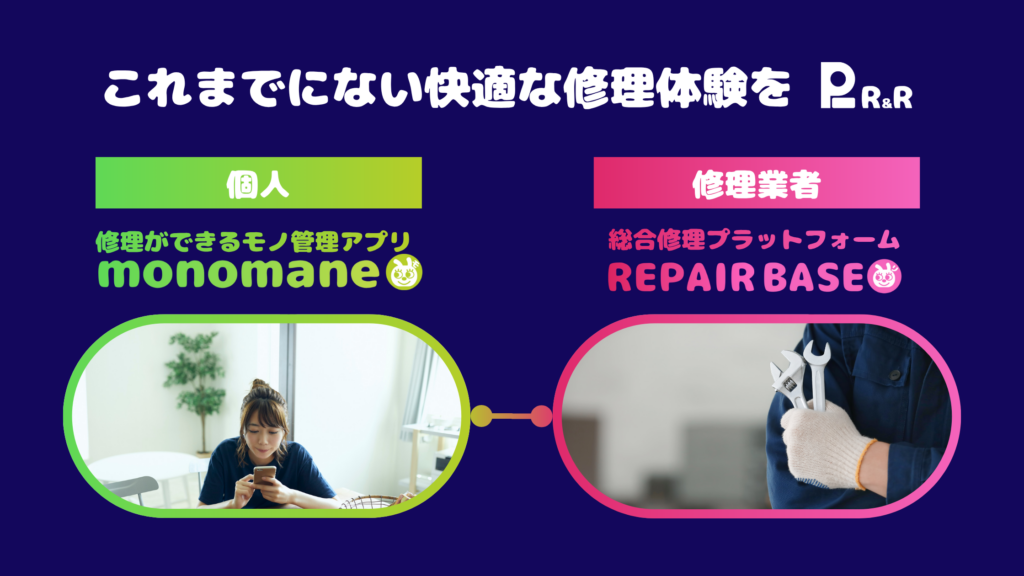 これまでにない快適な修理体験を R&R

個人

修理ができるモノ管理アプリ
monomane

修理業者

総合修理プラットフォーム
REPAIR BASE